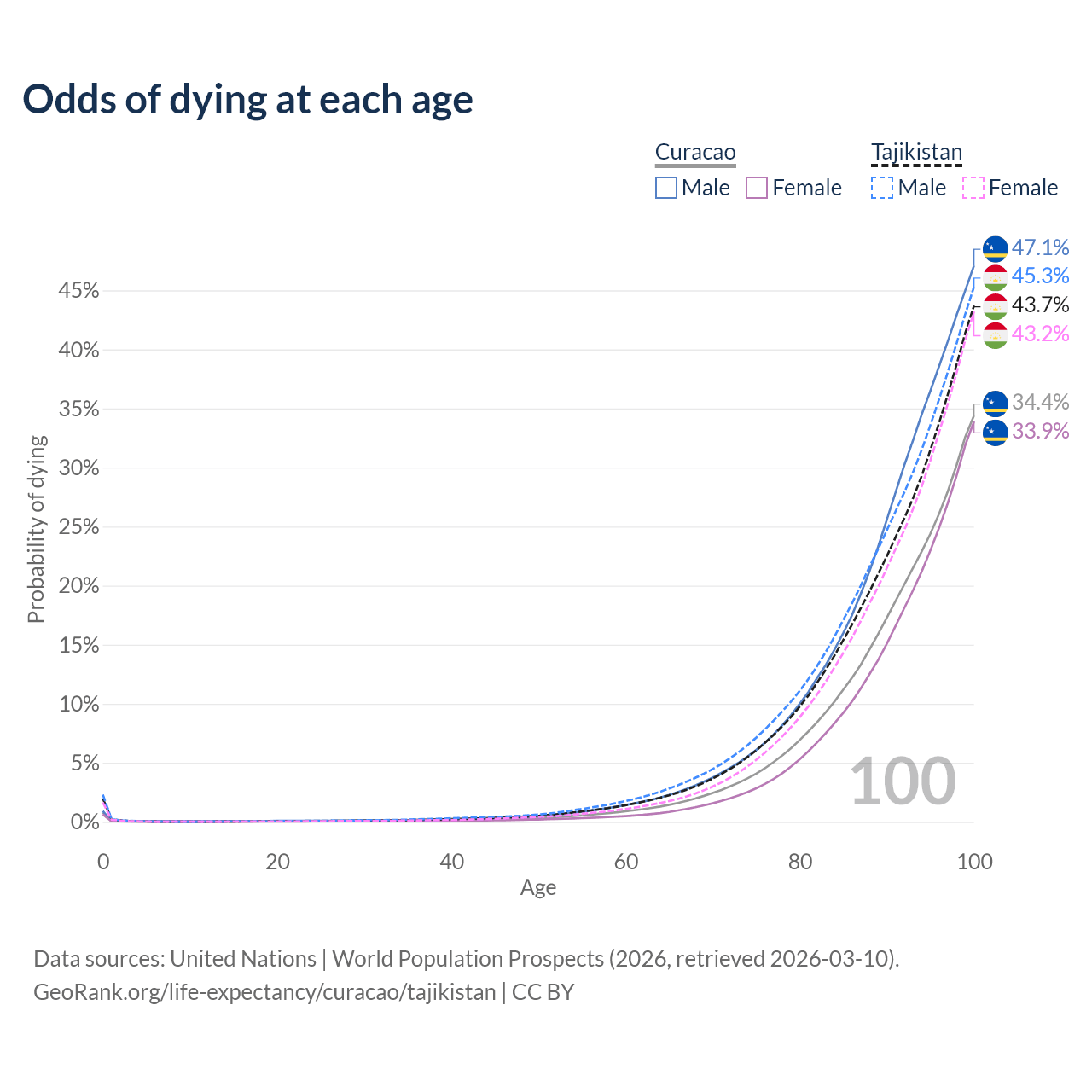 Odds of dying at each age

Curacao
Male
Female

Tajikistan
Male
Female

47.1%
45.3%
43.7%
43.2%
34.4%
33.9%

Probability of dying
45%
40%
35%
30%
25%
20%
15%
10%
5%
0%

100

0
20
40
60
80
100
Age

Data sources: United Nations | World Population Prospects (2026, retrieved 2026-03-10).
GeoRank.org/life-expectancy/curacao/tajikistan | CC BY